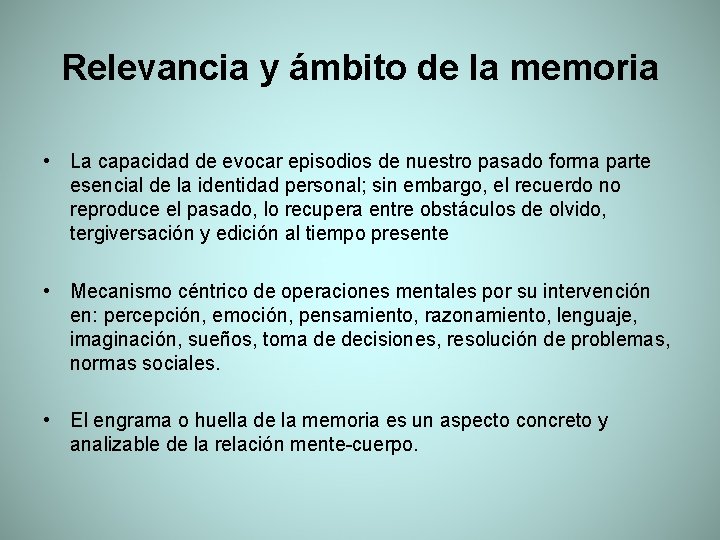 Relevancia y ámbito de la memoria

• La capacidad de evocar episodios de nuestro pasado forma parte esencial de la identidad personal; sin embargo, el recuerdo no reproduce el pasado, lo recupera entre obstáculos de olvido, tergiversación y edición al tiempo presente

• Mecanismo céntrico de operaciones mentales por su intervención en: percepción, emoción, pensamiento, razonamiento, lenguaje, imaginación, sueños, toma de decisiones, resolución de problemas, normas sociales.

• El engrama o huella de la memoria es un aspecto concreto y analizable de la relación mente-cuerpo.